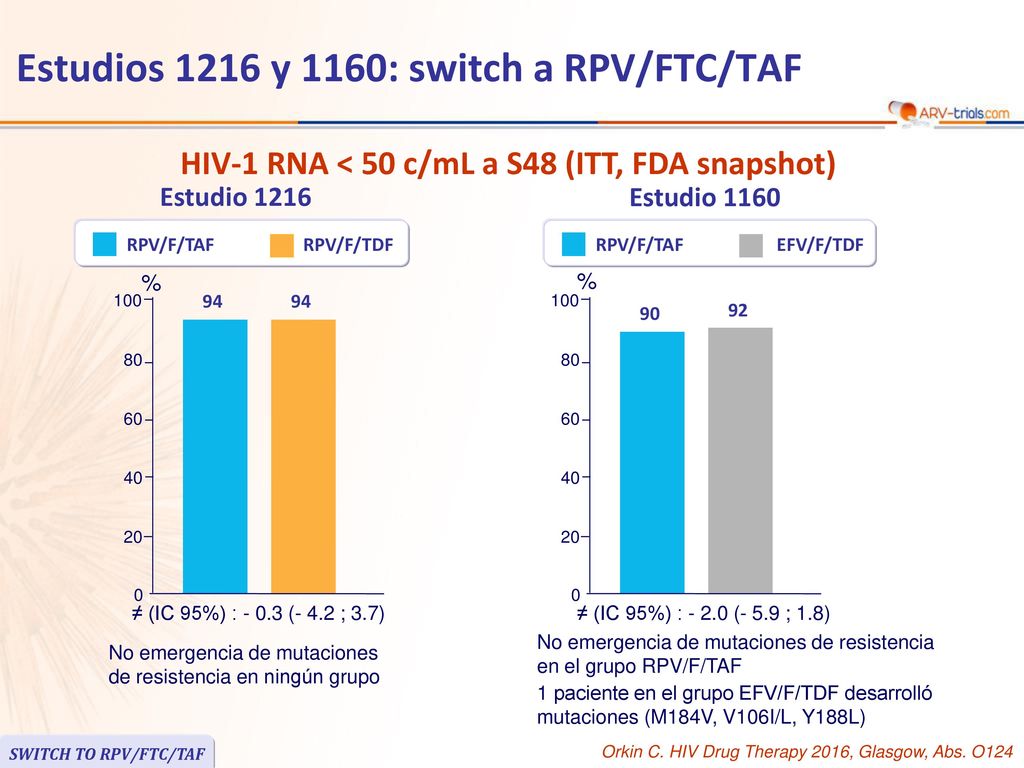 Estudios 1216 y 1160: switch a RPV/FTC/TAF

ARV-trials.com

HIV-1 RNA < 50 c/mL a S48 (ITT, FDA snapshot)

Estudio 1216

RPV/F/TAF RPV/F/TDF

%

100
80
60
40
20
0

94 94

≠ (IC 95%) : - 0.3 (- 4.2 ; 3.7)

No emergencia de mutaciones de resistencia en ningún grupo

Estudio 1160

RPV/F/TAF EFV/F/TDF

%

100
80
60
40
20
0

90 92

≠ (IC 95%) : - 2.0 (- 5.9 ; 1.8)

No emergencia de mutaciones de resistencia en el grupo RPV/F/TAF

1 paciente en el grupo EFV/F/TDF desarrolló mutaciones (M184V, V106I/L, Y188L)

SWITCH TO RPV/FTC/TAF

Orkin C. HIV Drug Therapy 2016, Glasgow, Abs. O124